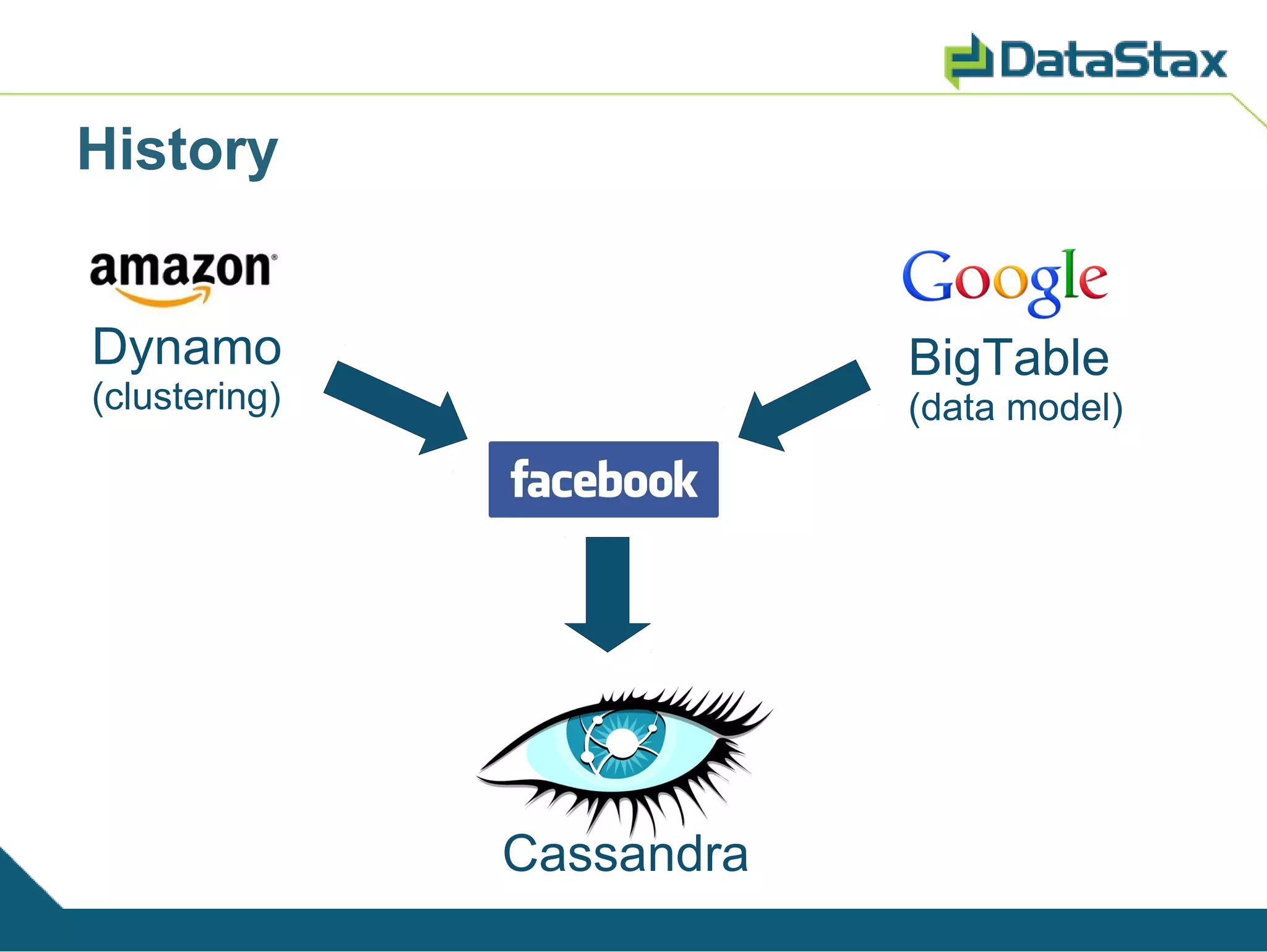 DataStax

History

amazon

Dynamo
(clustering)

Google

BigTable
(data model)

facebook

Cassandra